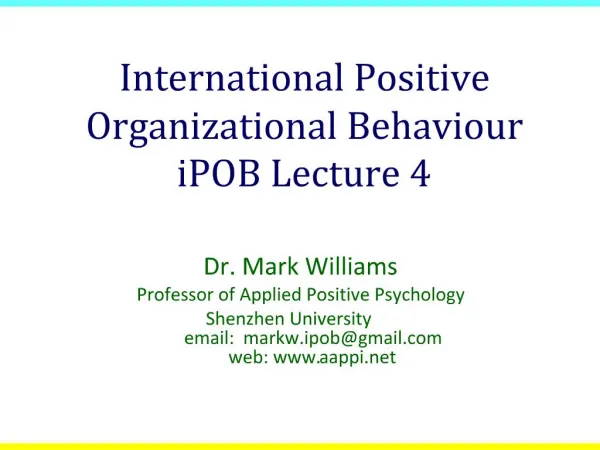 International Positive Organizational Behaviour
iPOB Lecture 4

Dr. Mark Williams
Professor of Applied Positive Psychology
Shenzhen University
email: markw.ipob@gmail.com
web: www.aappi.net